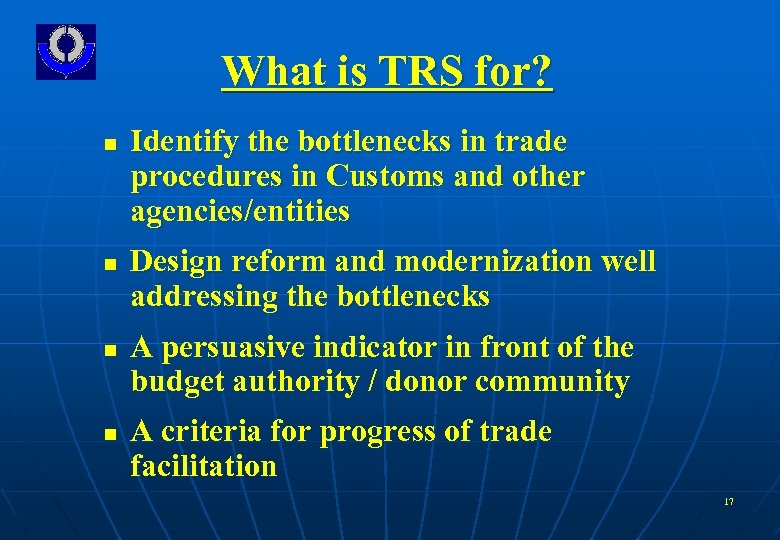 What is TRS for?

■ Identify the bottlenecks in trade procedures in Customs and other agencies/entities

■ Design reform and modernization well addressing the bottlenecks

■ A persuasive indicator in front of the budget authority / donor community

■ A criteria for progress of trade facilitation

17